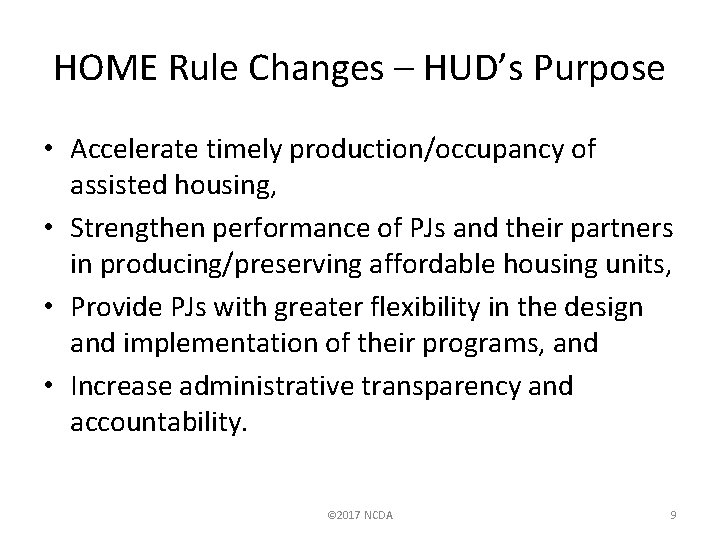 HOME Rule Changes – HUD's Purpose

• Accelerate timely production/occupancy of assisted housing,
• Strengthen performance of PJs and their partners in producing/preserving affordable housing units,
• Provide PJs with greater flexibility in the design and implementation of their programs, and
• Increase administrative transparency and accountability.

©2017 NCDA

9